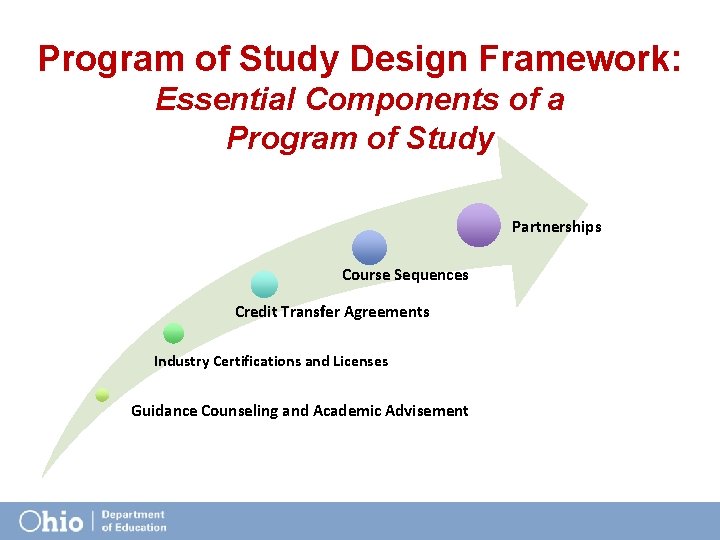 Program of Study Design Framework:
Essential Components of a Program of Study

Partnerships

Course Sequences

Credit Transfer Agreements

Industry Certifications and Licenses

Guidance Counseling and Academic Advisement

Ohio | Department of Education